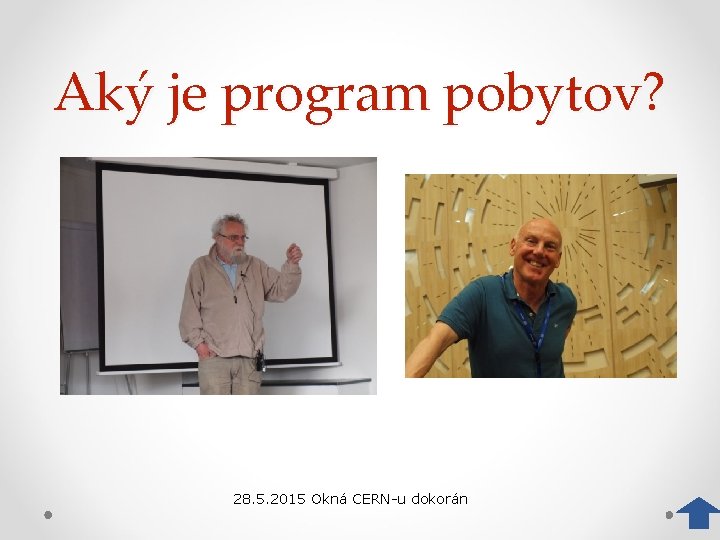 Aký je program pobytov?

28.5.2015 Okná CERN-u dokorán